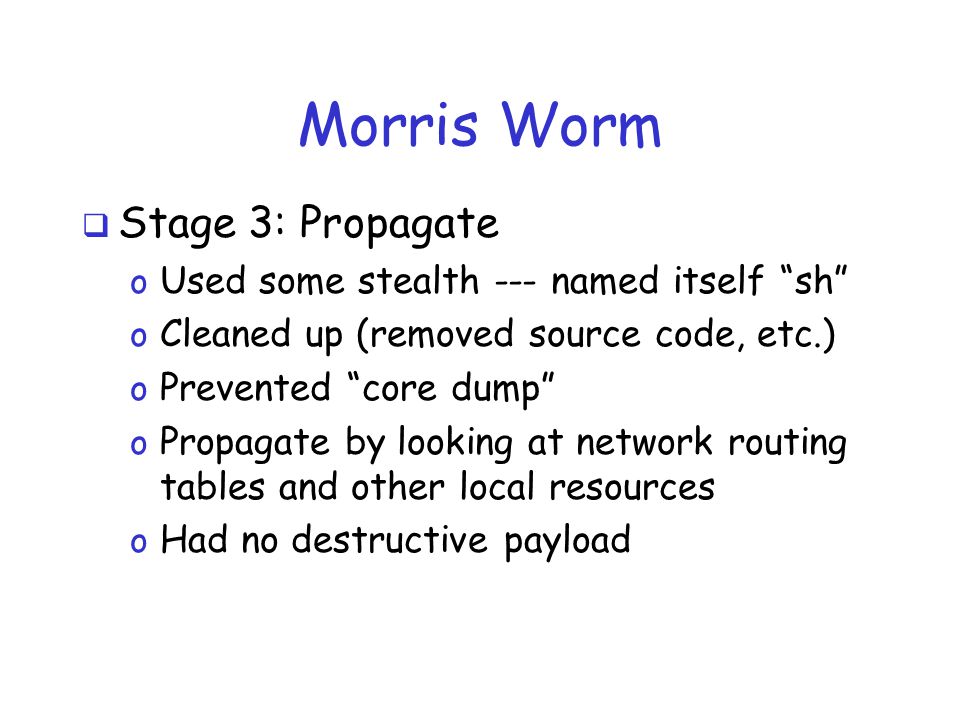 Morris Worm

❑ Stage 3: Propagate

o Used some stealth --- named itself “sh”
o Cleaned up (removed source code, etc.)
o Prevented “core dump”
o Propagate by looking at network routing tables and other local resources
o Had no destructive payload